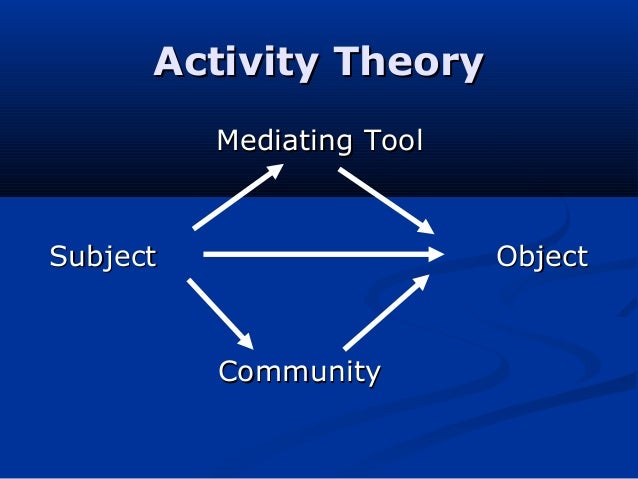 Activity Theory

Mediating Tool

Subject

Object

Community